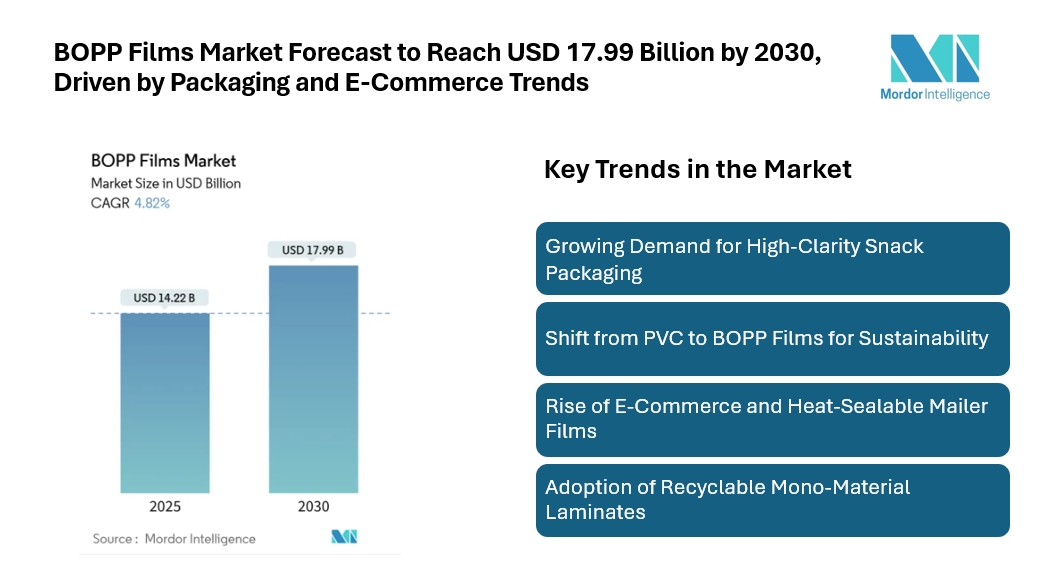 BOPP Films Market Forecast to Reach USD 17.99 Billion by 2030, Driven by Packaging and E-Commerce Trends

Mordor Intelligence

BOPP Films Market
Market Size in USD Billion
CAGR 4.82%

USD 14.22 B
USD 17.99 B

2025
2030

Source : Mordor Intelligence

Key Trends in the Market

Growing Demand for High-Clarity Snack Packaging

Shift from PVC to BOPP Films for Sustainability

Rise of E-Commerce and Heat-Sealable Mailer Films

Adoption of Recyclable Mono-Material Laminates